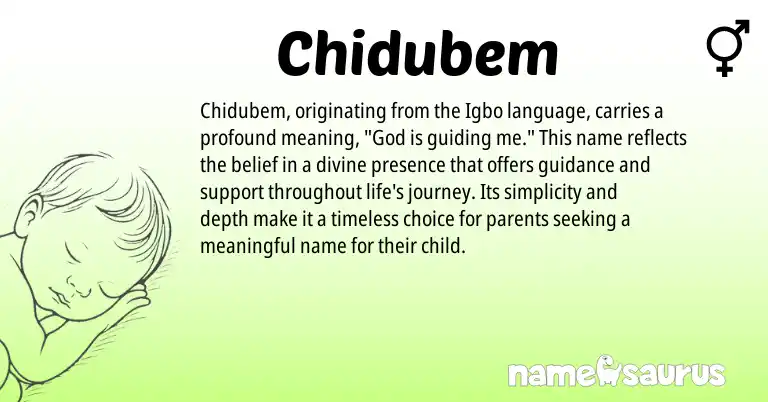 Chidubem

Chidubem, originating from the Igbo language, carries a profound meaning, "God is guiding me." This name reflects the belief in a divine presence that offers guidance and support throughout life's journey. Its simplicity and depth make it a timeless choice for parents seeking a meaningful name for their child.

namesaurus